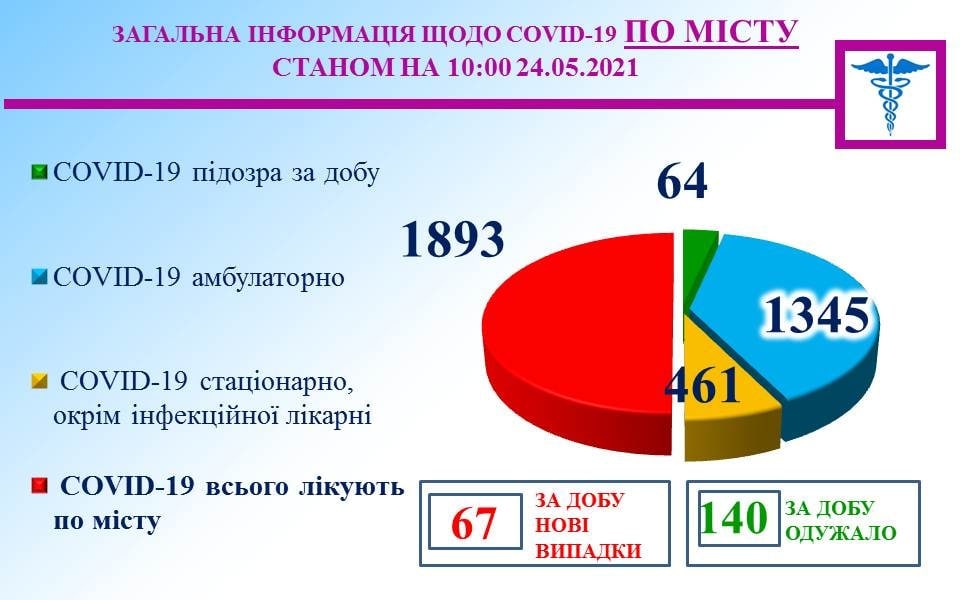 ЗАГАЛЬНА ІНФОРМАЦІЯ ЩОДО COVID-19 ПО МІСТУ
СТАНОМ НА 10:00 24.05.2021

COVID-19 підозра за добу

COVID-19 амбулаторно

COVID-19 стаціонарно, окрім інфекційної лікарні

COVID-19 всього лікують по місту

64

1893

1345

461

67 ЗА ДОБУ НОВІ ВИПАДКИ

140 ЗА ДОБУ ОДУЖАЛО